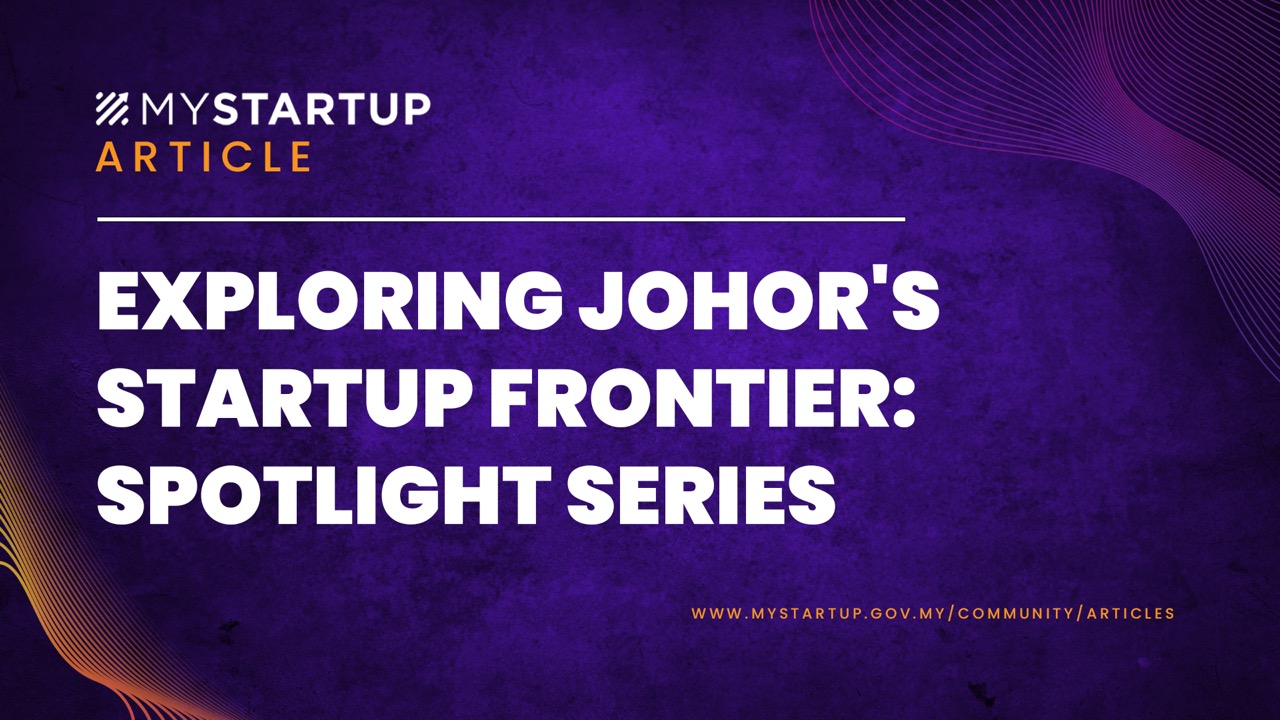 MYSTARTUP
ARTICLE

EXPLORING JOHOR'S STARTUP FRONTIER: SPOTLIGHT SERIES

WWW.MYSTARTUP.GOV.MY/COMMUNITY/ARTICLES